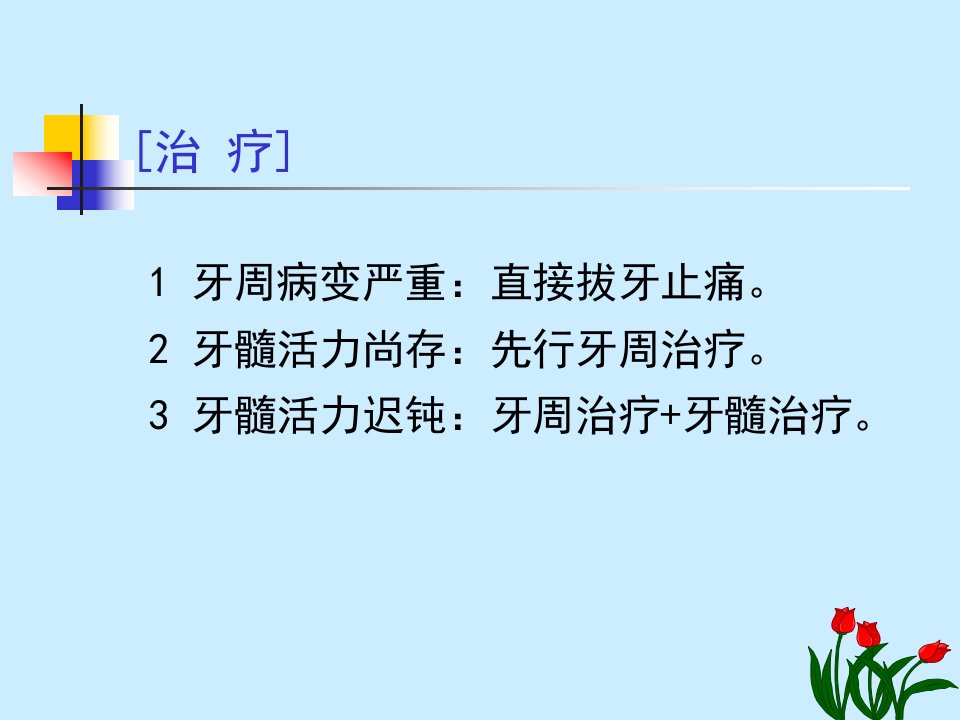 [治 疗]

1 牙周病变严重：直接拔牙止痛。

2 牙髓活力尚存：先行牙周治疗。

3 牙髓活力迟钝：牙周治疗+牙髓治疗。